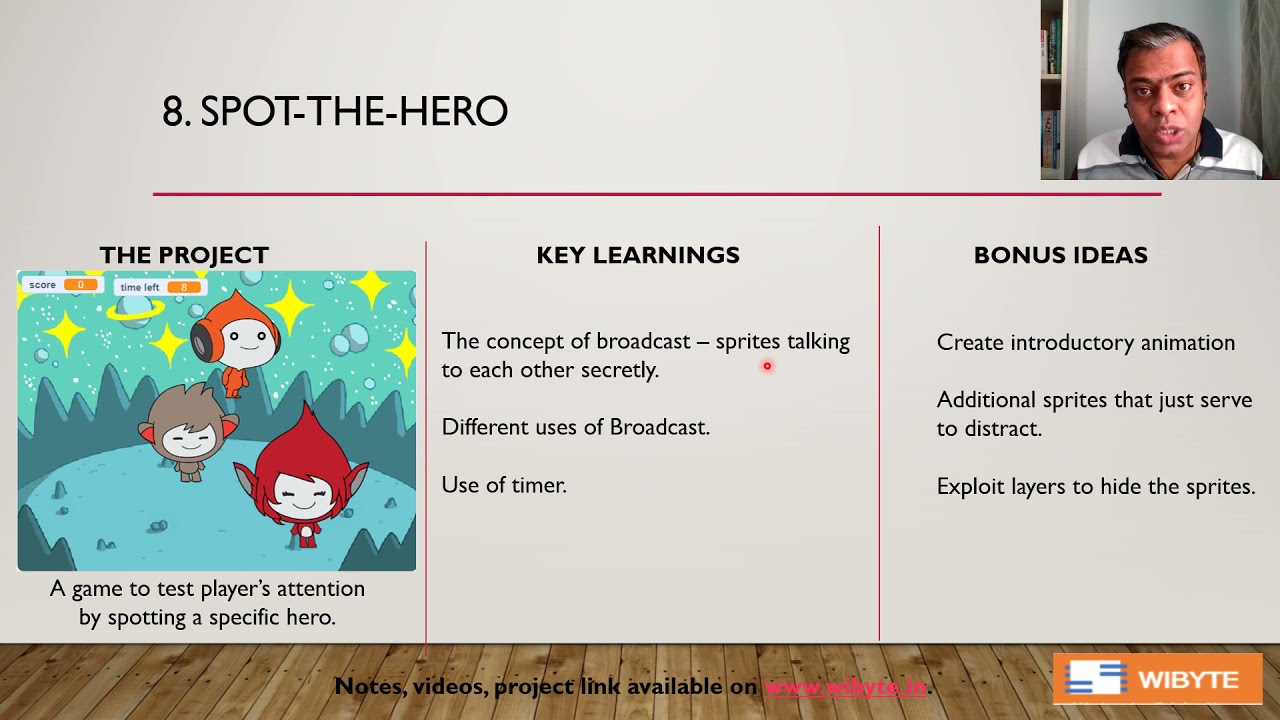 8. SPOT-THE-HERO

THE PROJECT

score 0

time left 8

A game to test player's attention by spotting a specific hero.

KEY LEARNINGS

The concept of broadcast – sprites talking to each other secretly.

Different uses of Broadcast.

Use of timer.

BONUS IDEAS

Create introductory animation

Additional sprites that just serve to distract.

Exploit layers to hide the sprites.

Notes, videos, project link available on www.wibyte.in.

WIBYTE